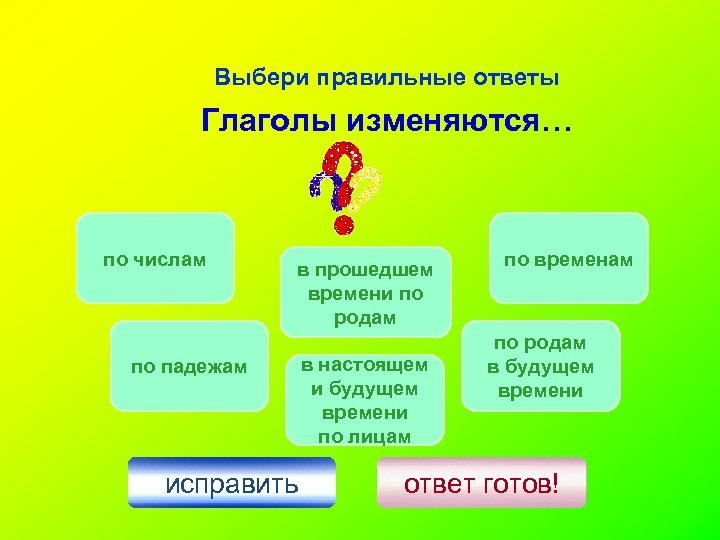 Выбери правильные ответы

Глаголы изменяются…

по числам

в прошедшем времени по родам

по временам

по падежам

в настоящем и будущем времени по лицам

по родам в будущем времени

исправить

ответ готов!